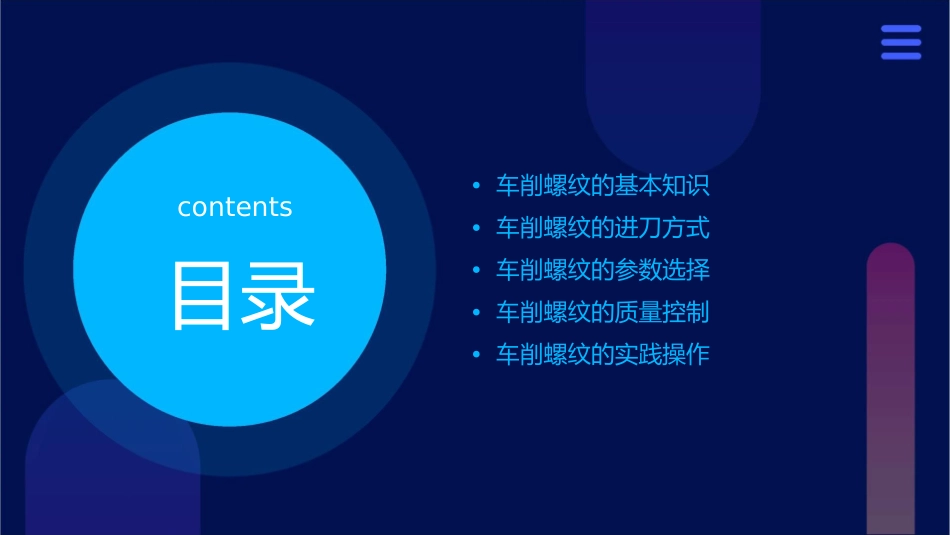 contents

目录

• 车削螺纹的基本知识
• 车削螺纹的进刀方式
• 车削螺纹的参数选择
• 车削螺纹的质量控制
• 车削螺纹的实践操作